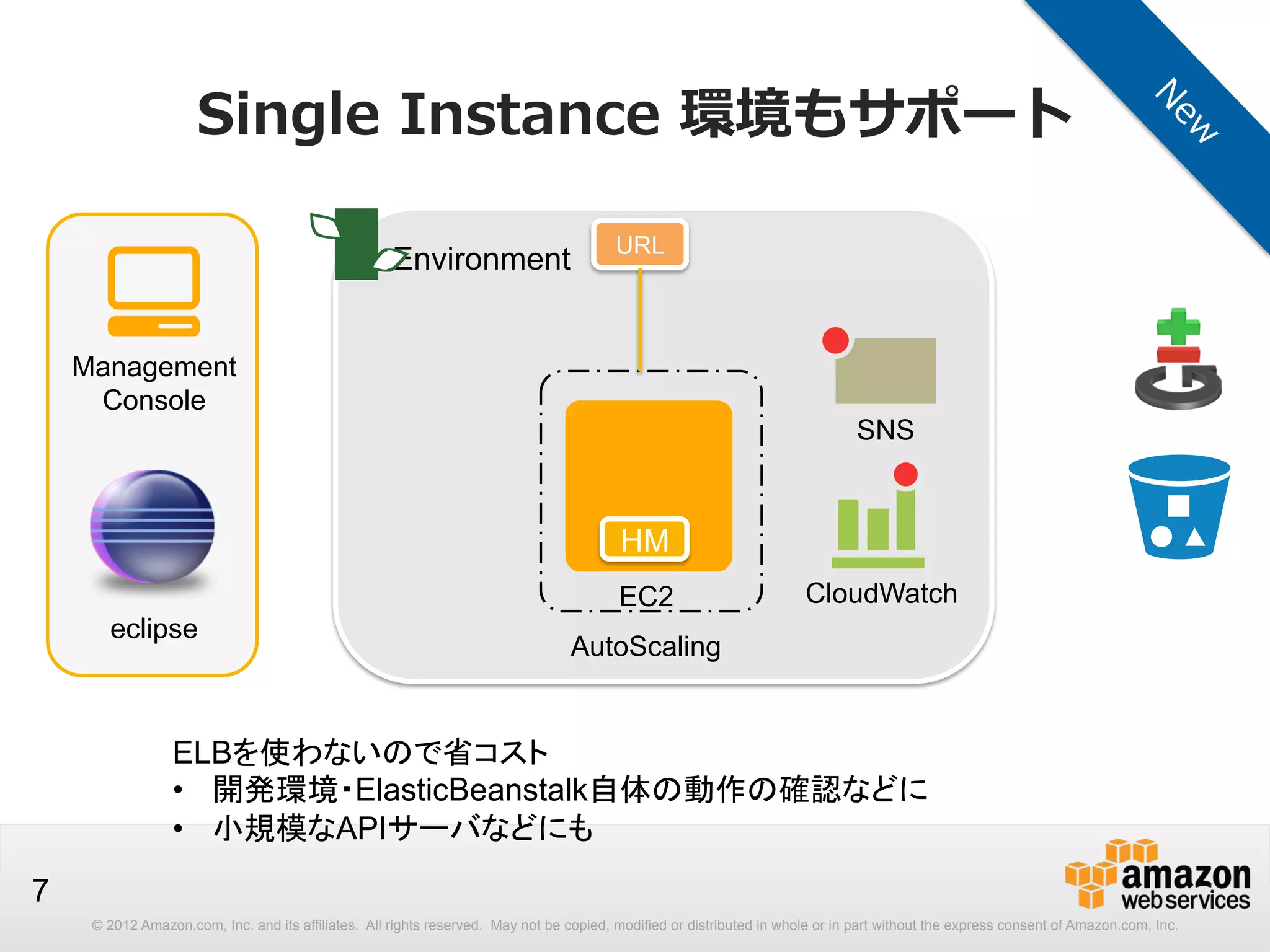 Single Instance 環境もサポート

New

Management Console

eclipse

Environment

URL

HM

EC2

AutoScaling

SNS

CloudWatch

ELBを使わないので省コスト
• 開発環境・ElasticBeanstalk自体の動作の確認などに
• 小規模なAPIサーバなどにも

7

amazon web services

© 2012 Amazon.com, Inc. and its affiliates. All rights reserved. May not be copied, modified or distributed in whole or in part without the express consent of Amazon.com, Inc.